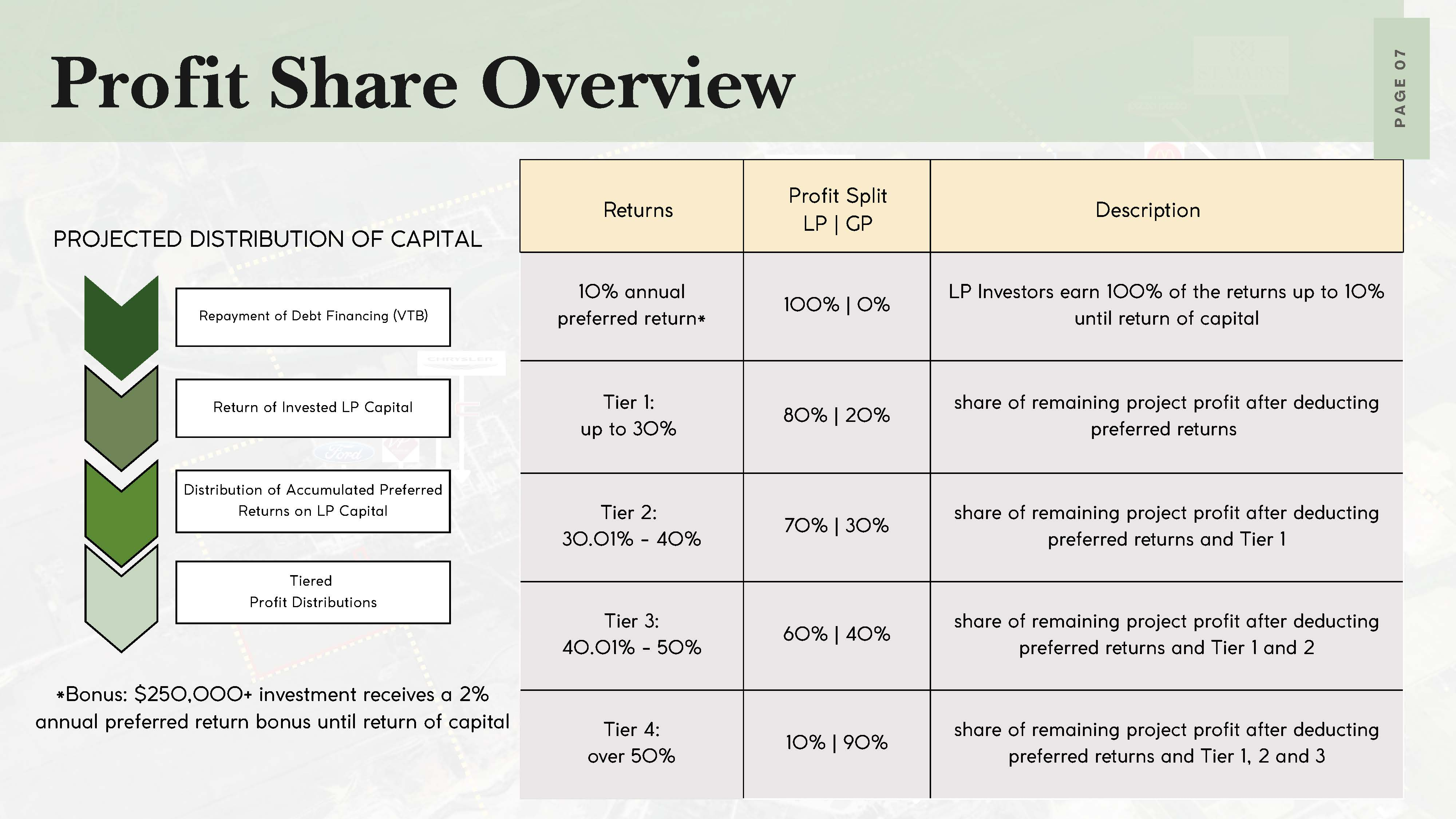 Profit Share Overview

PAGE 07

PROJECTED DISTRIBUTION OF CAPITAL

Repayment of Debt Financing (VTB)

Return of Invested LP Capital

Distribution of Accumulated Preferred Returns on LP Capital

Tiered Profit Distributions

*Bonus: $250,000+ investment receives a 2% annual preferred return bonus until return of capital

| Returns | Profit Split LP \| GP | Description |
|---|---|---|
| 10% annual preferred return* | 100% \| 0% | LP Investors earn 100% of the returns up to 10% until return of capital |
| Tier 1: up to 30% | 80% \| 20% | share of remaining project profit after deducting preferred returns |
| Tier 2: 30.01% - 40% | 70% \| 30% | share of remaining project profit after deducting preferred returns and Tier 1 |
| Tier 3: 40.01% - 50% | 60% \| 40% | share of remaining project profit after deducting preferred returns and Tier 1 and 2 |
| Tier 4: over 50% | 10% \| 90% | share of remaining project profit after deducting preferred returns and Tier 1, 2 and 3 |